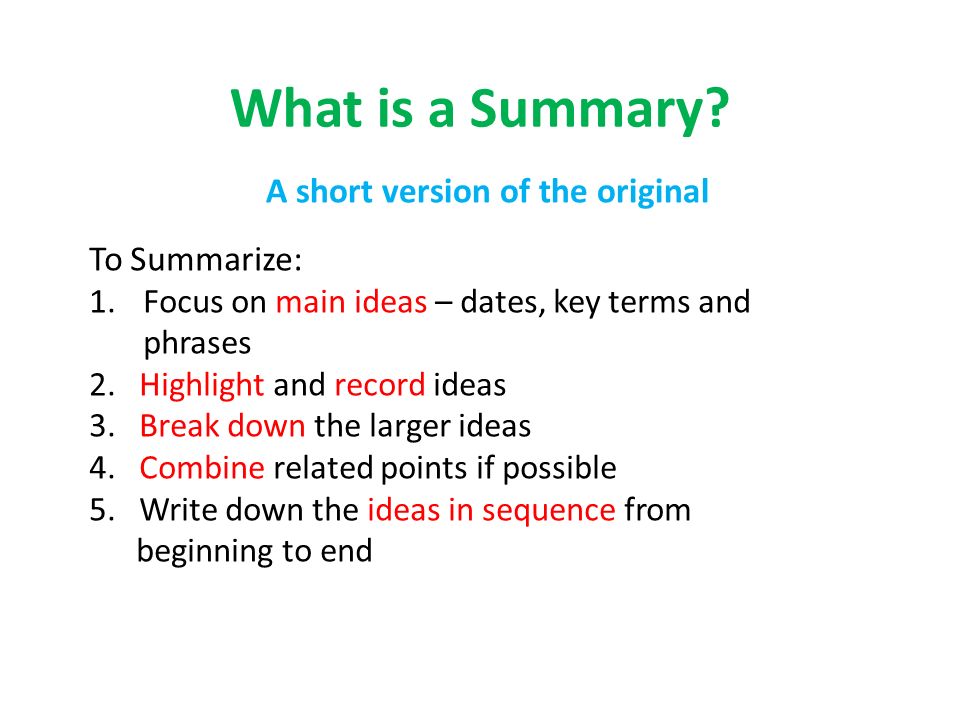 What is a Summary?

A short version of the original

To Summarize:
1. Focus on main ideas – dates, key terms and phrases
2. Highlight and record ideas
3. Break down the larger ideas
4. Combine related points if possible
5. Write down the ideas in sequence from beginning to end